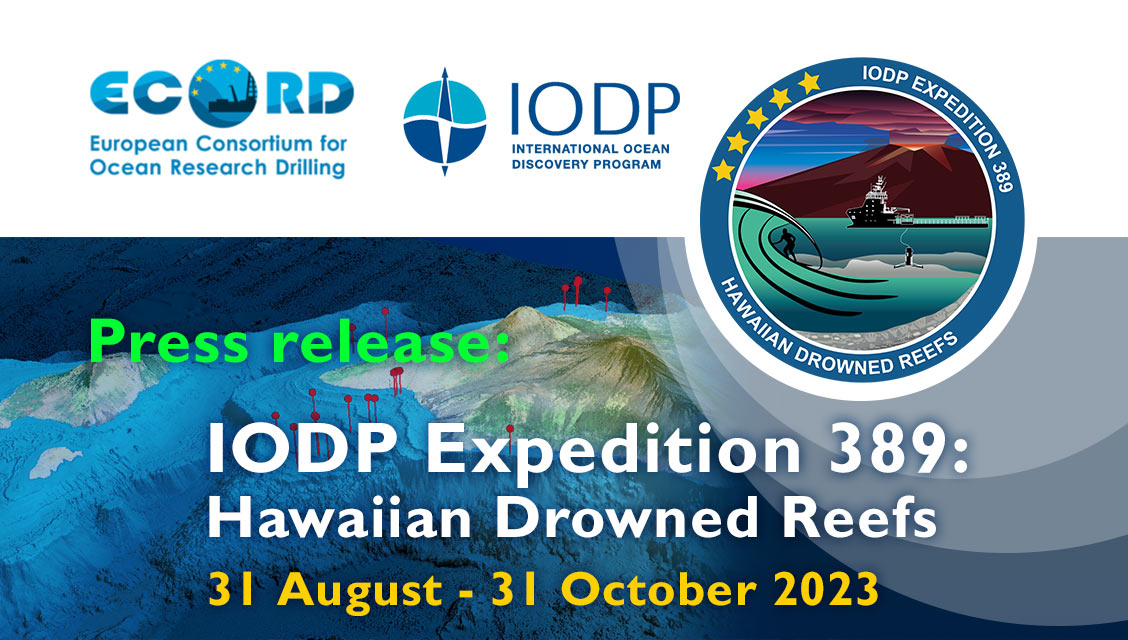 ECORD
European Consortium for Ocean Research Drilling

IODP
INTERNATIONAL OCEAN DISCOVERY PROGRAM

IODP EXPEDITION 389
HAWAIIAN DROWNED REEFS

Press release:

IODP Expedition 389: Hawaiian Drowned Reefs

31 August - 31 October 2023